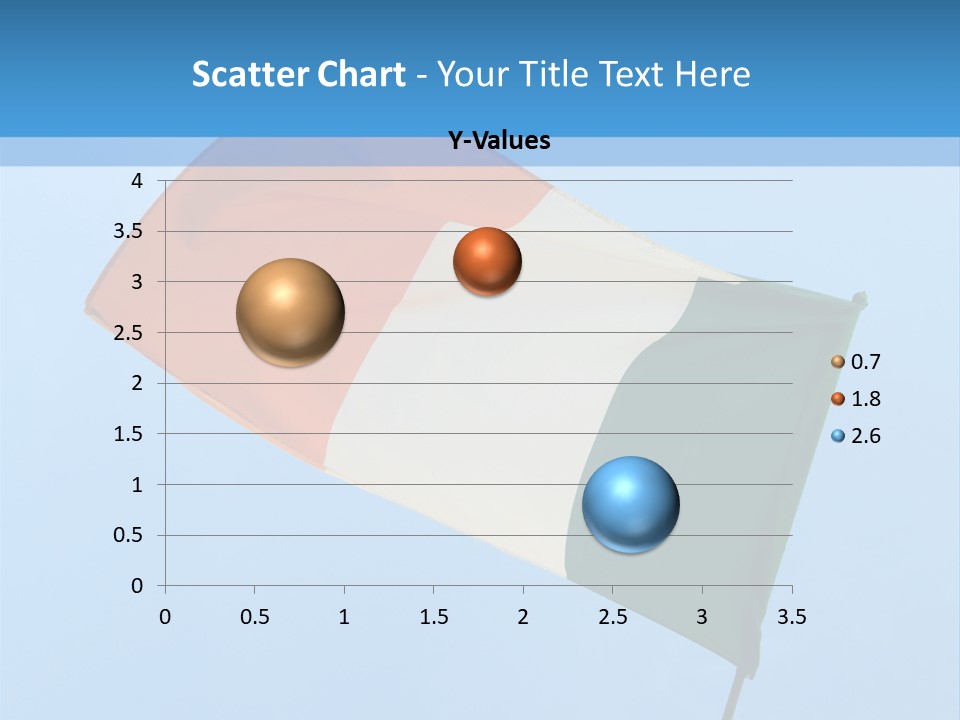 Scatter Chart - Your Title Text Here

Y-Values

4
3.5
3
2.5
2
1.5
1
0.5
0

0 0.5 1 1.5 2 2.5 3 3.5

0.7
1.8
2.6